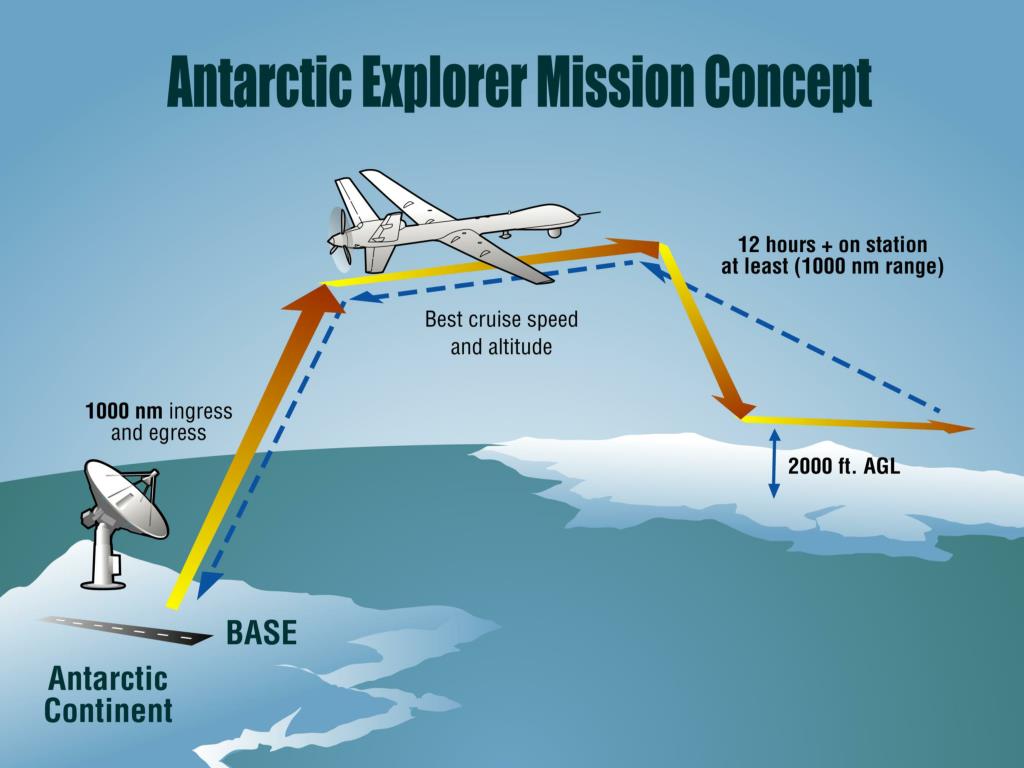 Antarctic Explorer Mission Concept

12 hours + on station at least (1000 nm range)

Best cruise speed and altitude

1000 nm ingress and egress

2000 ft. AGL

BASE

Antarctic Continent